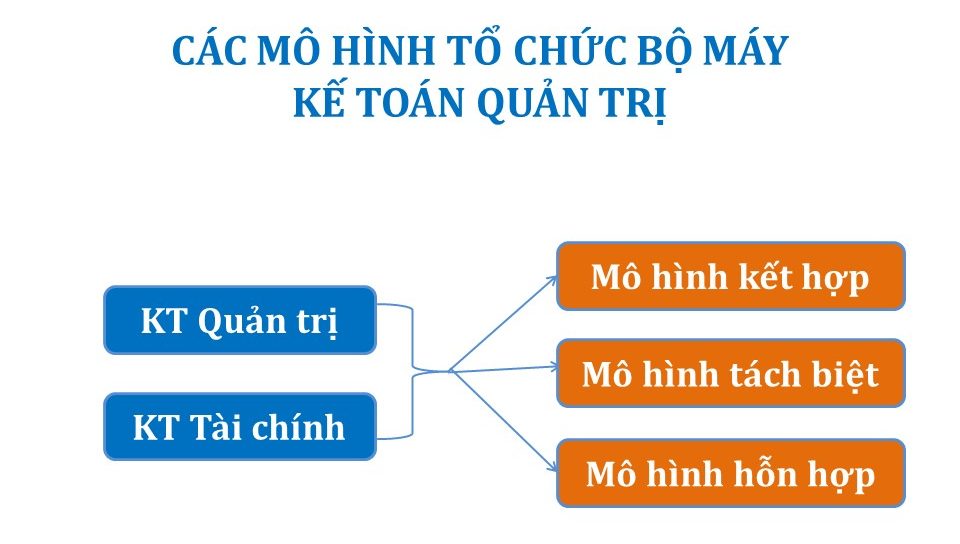 CÁC MÔ HÌNH TỔ CHỨC BỘ MÁY KẾ TOÁN QUẢN TRỊ

KT Quản trị

KT Tài chính

Mô hình kết hợp

Mô hình tách biệt

Mô hình hỗn hợp